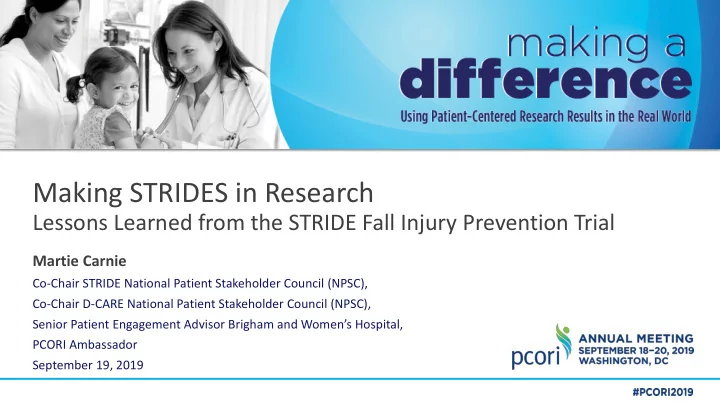 making a
difference
Using Patient-Centered Research Results in the Real World

Making STRIDES in Research
Lessons Learned from the STRIDE Fall Injury Prevention Trial

Martie Carnie
Co-Chair STRIDE National Patient Stakeholder Council (NPSC),
Co-Chair D-CARE National Patient Stakeholder Council (NPSC),
Senior Patient Engagement Advisor Brigham and Women's Hospital,
PCORI Ambassador
September 19, 2019

pcori
ANNUAL MEETING
SEPTEMBER 18–20, 2019
WASHINGTON, DC

#PCORI2019